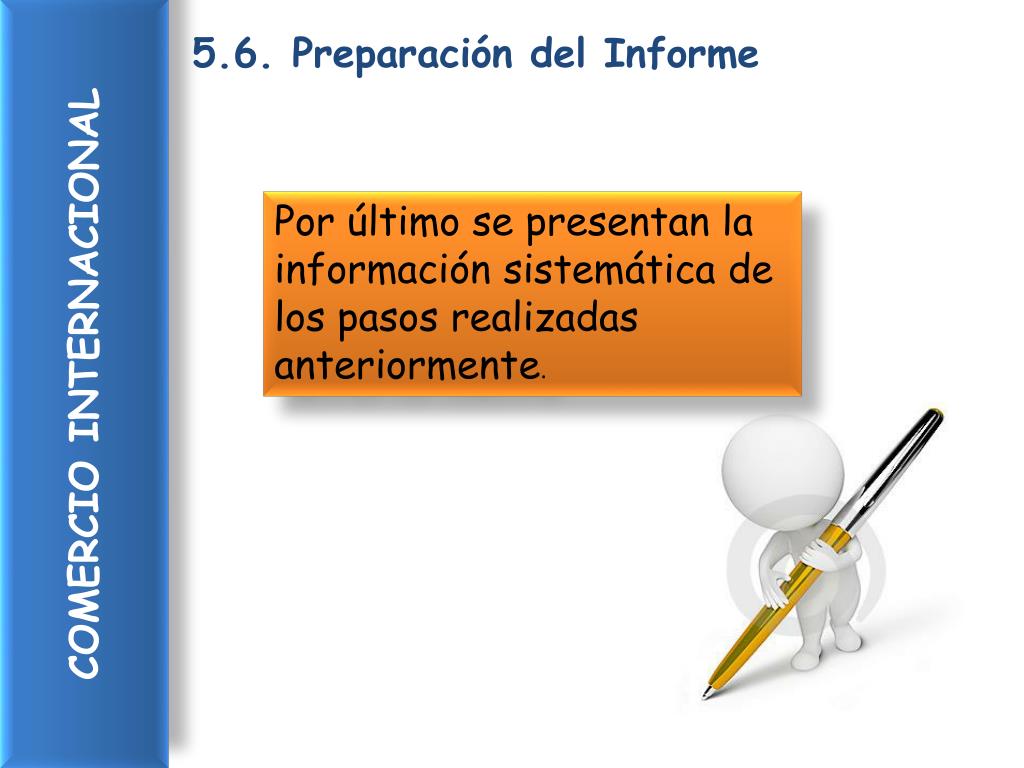 COMERCIO INTERNACIONAL

5.6. Preparación del Informe

Por último se presentan la información sistemática de los pasos realizadas anteriormente.